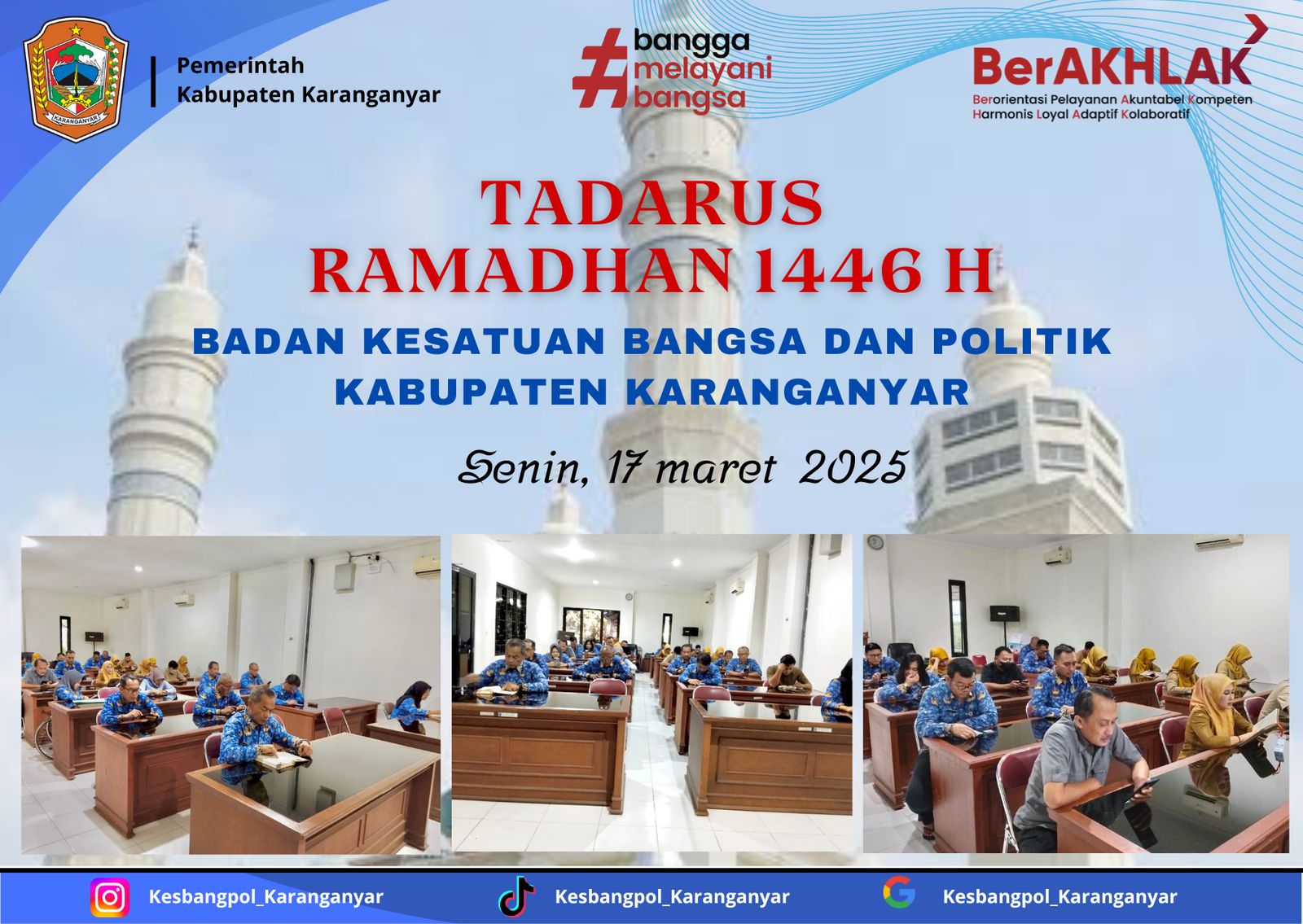 KARANGANYAR

Pemerintah
Kabupaten Karanganyar

#bangga melayani bangsa

BerAKHLAK
Berorientasi Pelayanan Akuntabel Kompeten Harmonis Loyal Adaptif Kolaboratif

TADARUS
RAMADHAN 1446 H

BADAN KESATUAN BANGSA DAN POLITIK
KABUPATEN KARANGANYAR

Senin, 17 maret 2025

Kesbangpol_Karanganyar

Kesbangpol_Karanganyar

Kesbangpol_Karanganyar